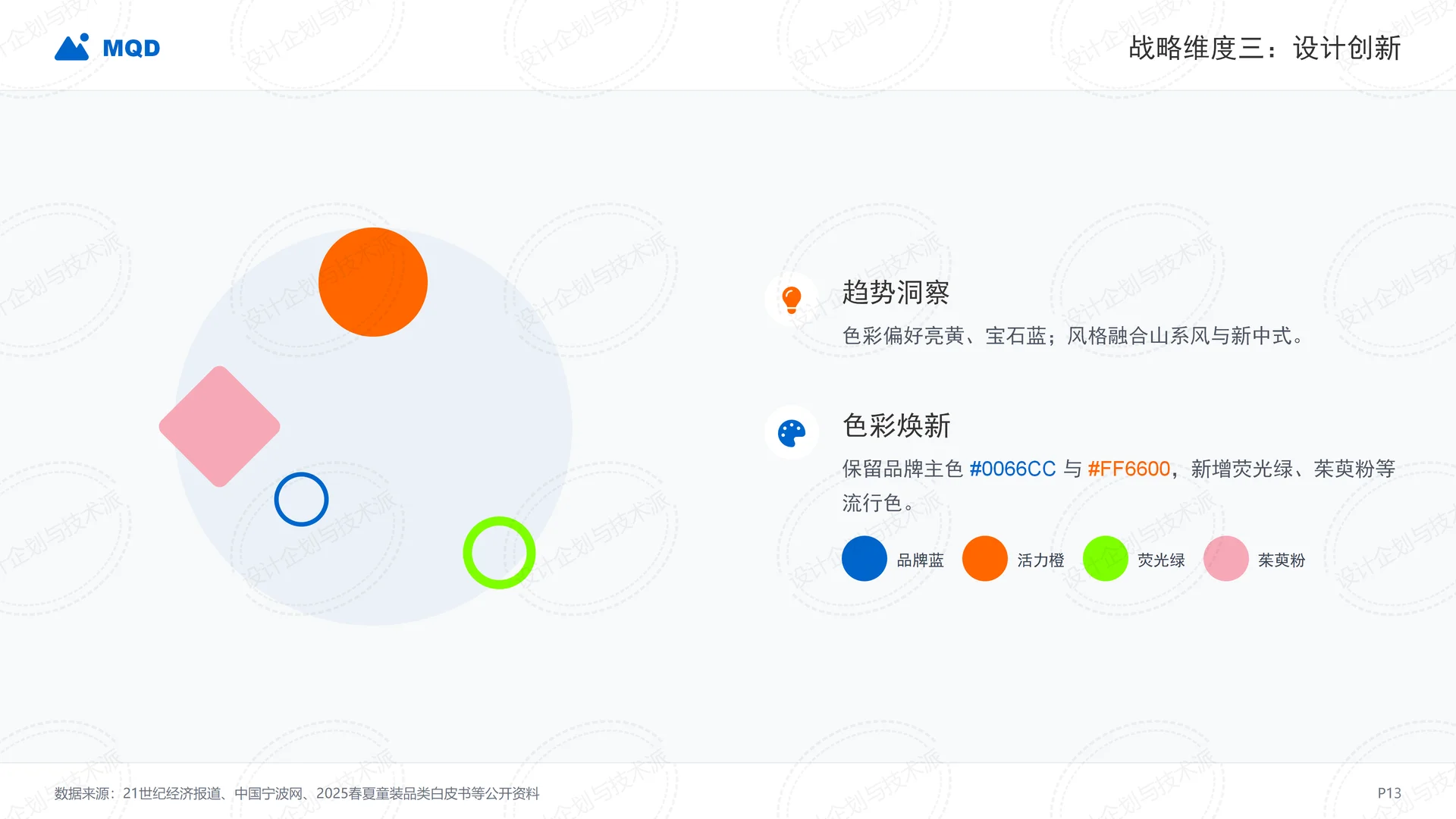 MQD

战略维度三：设计创新

趋势洞察

色彩偏好亮黄、宝石蓝；风格融合山系风与新中式。

色彩焕新

保留品牌主色 #0066CC 与 #FF6600，新增荧光绿、茱萸粉等流行色。

品牌蓝 活力橙 荧光绿 茱萸粉

数据来源：21世纪经济报道、中国宁波网、2025春夏童装品类白皮书等公开资料

P13

设计企划与技术派